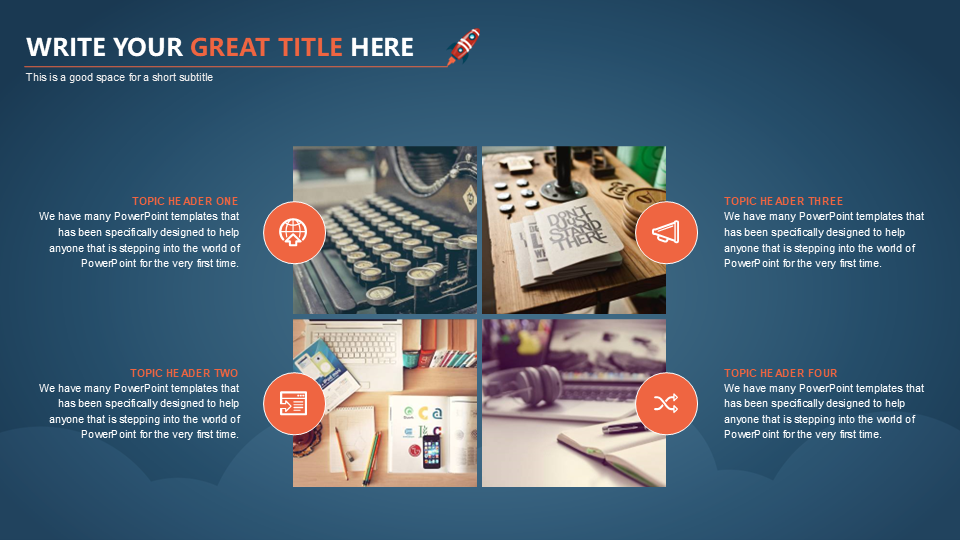 WRITE YOUR GREAT TITLE HERE

This is a good space for a short subtitle

TOPIC HEADER ONE
We have many PowerPoint templates that has been specifically designed to help anyone that is stepping into the world of PowerPoint for the very first time.

TOPIC HEADER TWO
We have many PowerPoint templates that has been specifically designed to help anyone that is stepping into the world of PowerPoint for the very first time.

DON'T JUST STAND THERE

TOPIC HEADER THREE
We have many PowerPoint templates that has been specifically designed to help anyone that is stepping into the world of PowerPoint for the very first time.

TOPIC HEADER FOUR
We have many PowerPoint templates that has been specifically designed to help anyone that is stepping into the world of PowerPoint for the very first time.